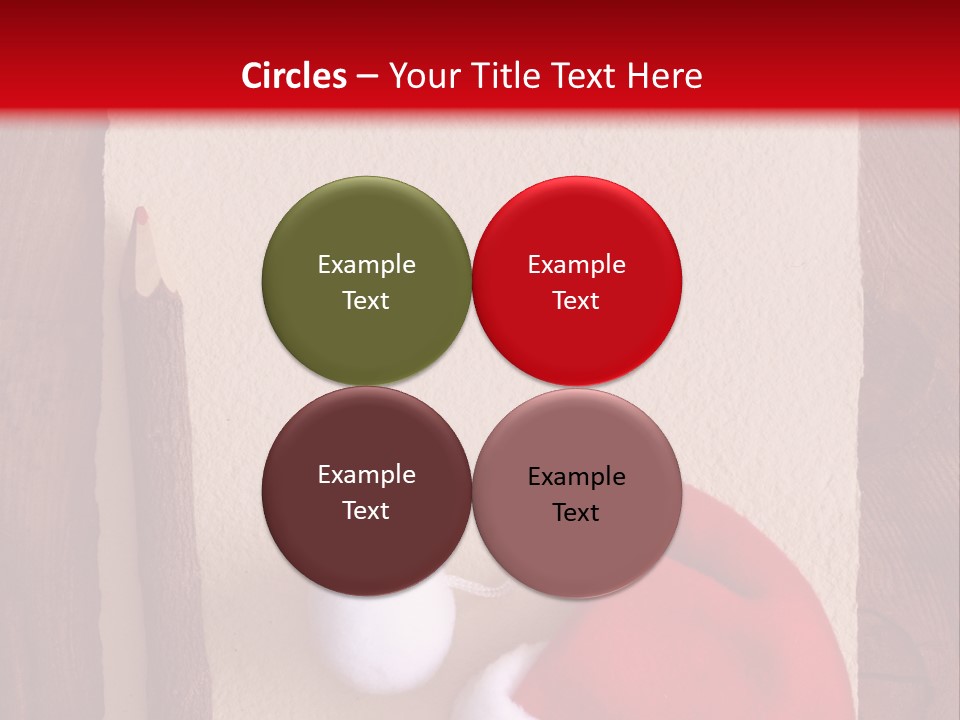 Circles – Your Title Text Here

Example Text

Example Text

Example Text

Example Text